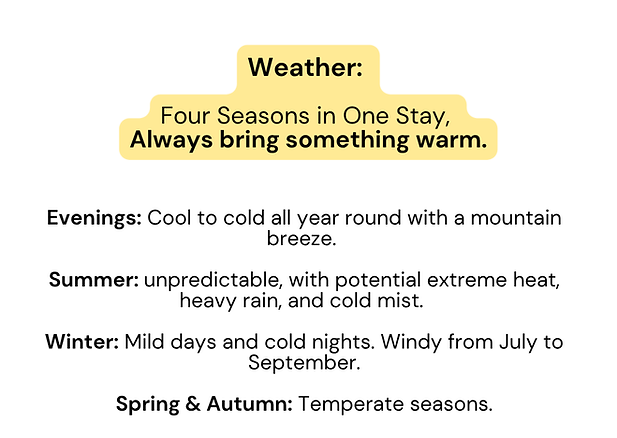 Weather:

Four Seasons in One Stay,
Always bring something warm.

Evenings: Cool to cold all year round with a mountain breeze.

Summer: unpredictable, with potential extreme heat, heavy rain, and cold mist.

Winter: Mild days and cold nights. Windy from July to September.

Spring & Autumn: Temperate seasons.